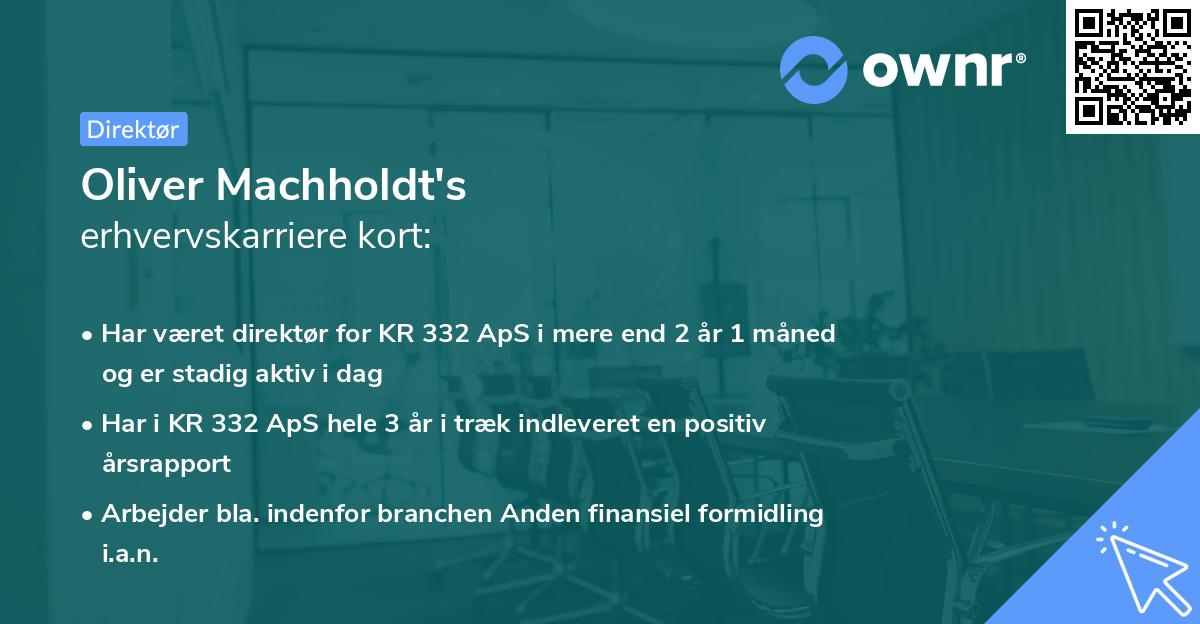 ownr®

Direktør

Oliver Machholdt's
erhvervskarriere kort:

• Har været direktør for KR 332 ApS i mere end 2 år 1 måned og er stadig aktiv i dag

• Har i KR 332 ApS hele 3 år i træk indleveret en positiv årsrapport

• Arbejder bla. indenfor branchen Anden finansiel formidling i.a.n.